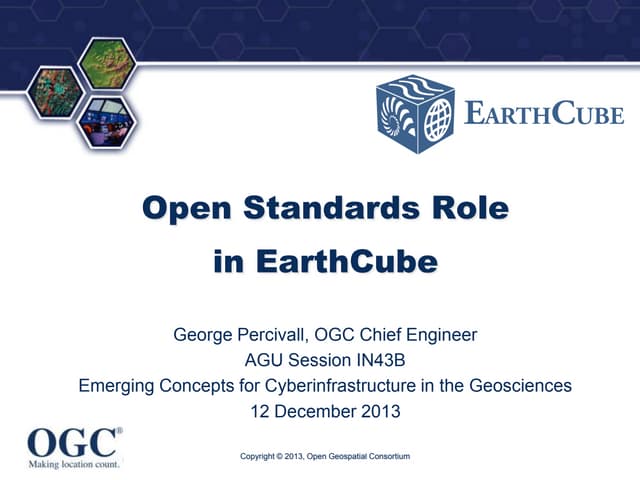 EARTHCUBE

Open Standards Role in EarthCube

George Percivall, OGC Chief Engineer
AGU Session IN43B
Emerging Concepts for Cyberinfrastructure in the Geosciences
12 December 2013

OGC®
Making location count.

Copyright © 2013, Open Geospatial Consortium